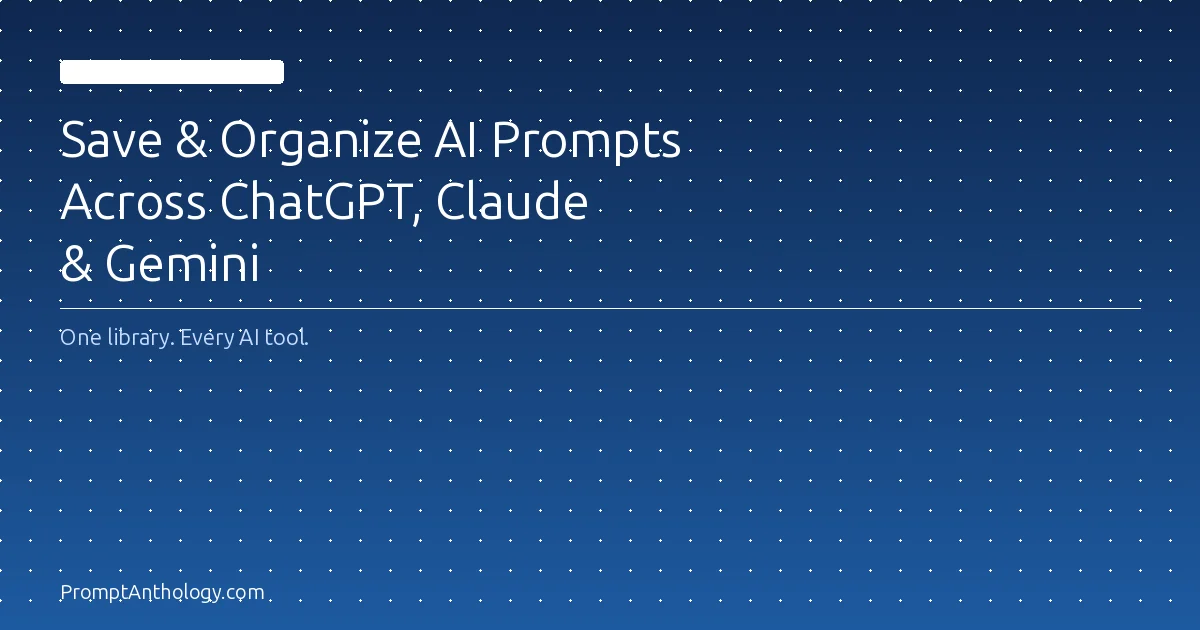 Save & Organize AI Prompts Across ChatGPT, Claude & Gemini

One library. Every AI tool.

PromptAnthology.com